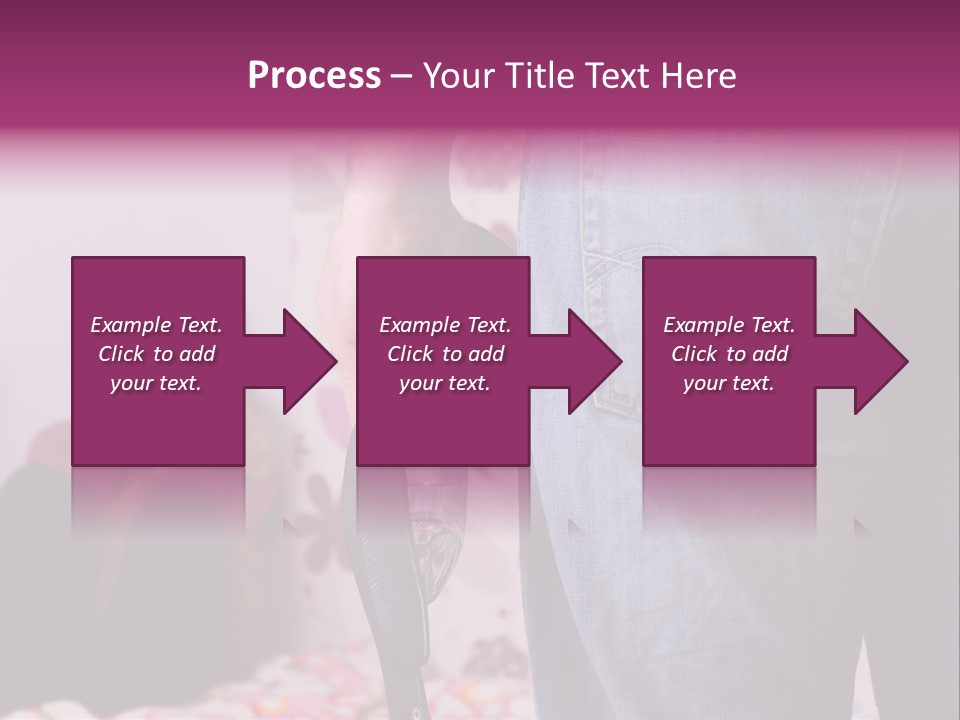 Process – Your Title Text Here

Example Text. Click to add your text.

Example Text. Click to add your text.

Example Text. Click to add your text.